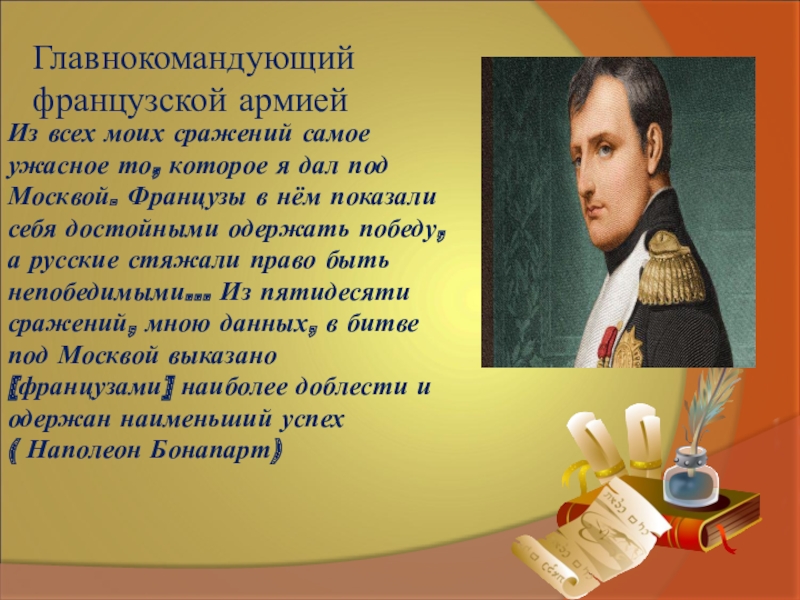 Главнокомандующий французской армией

Из всех моих сражений самое ужасное то, которое я дал под Москвой. Французы в нём показали себя достойными одержать победу, а русские стяжали право быть непобедимыми... Из пятидесяти сражений, мною данных, в битве под Москвой выказано [французами] наиболее доблести и одержан наименьший успех
( Наполеон Бонапарт)